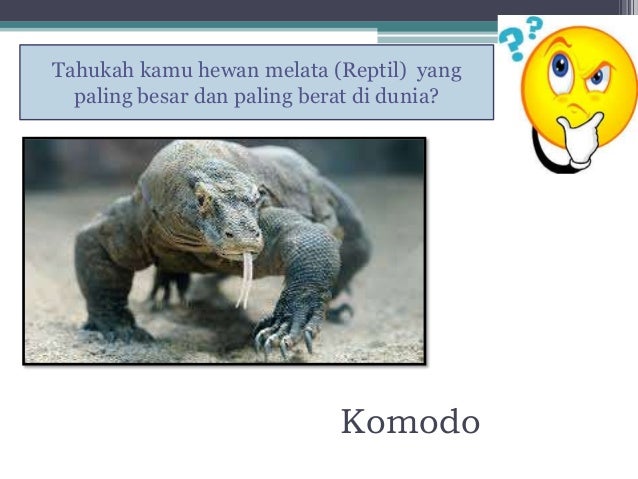 Tahukah kamu hewan melata (Reptil) yang paling besar dan paling berat di dunia?

??

Komodo